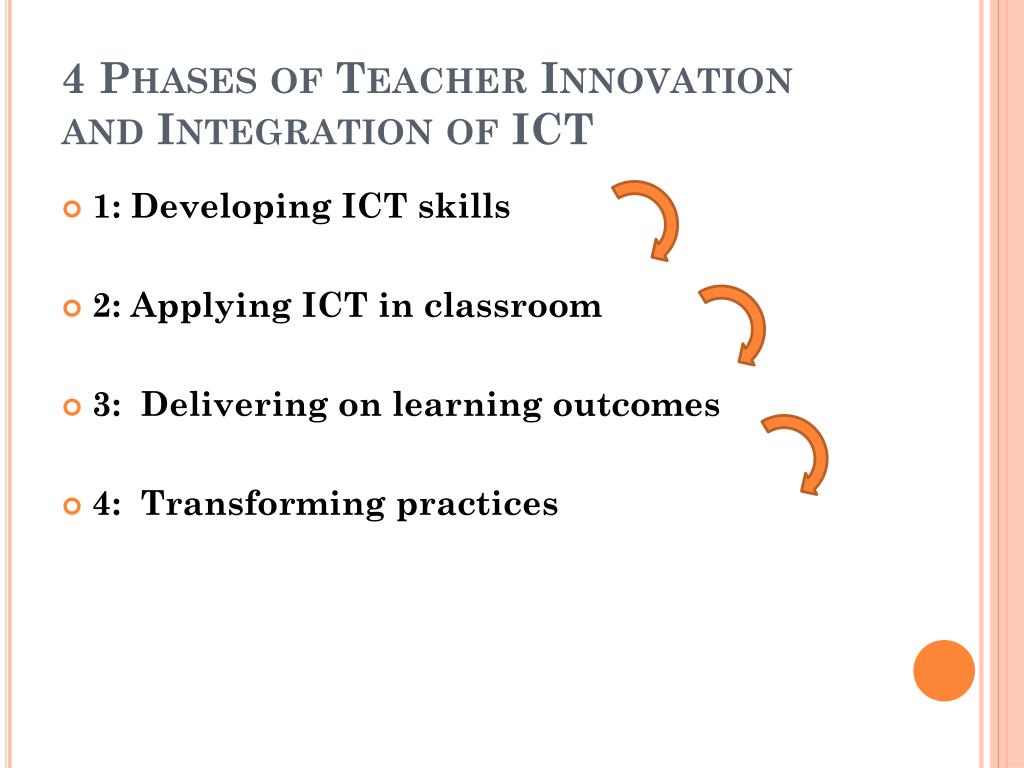 4 PHASES OF TEACHER INNOVATION AND INTEGRATION OF ICT

1: Developing ICT skills

2: Applying ICT in classroom

3: Delivering on learning outcomes

4: Transforming practices